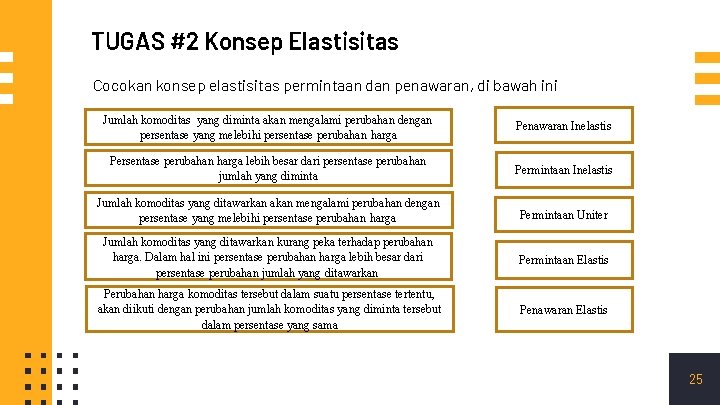 TUGAS #2 Konsep Elastisitas

Cocokan konsep elastisitas permintaan dan penawaran, di bawah ini

Jumlah komoditas yang diminta akan mengalami perubahan dengan persentase yang melebihi persentase perubahan harga

Persentase perubahan harga lebih besar dari persentase perubahan jumlah yang diminta

Jumlah komoditas yang ditawarkan akan mengalami perubahan dengan persentase yang melebihi persentase perubahan harga

Jumlah komoditas yang ditawarkan kurang peka terhadap perubahan harga. Dalam hal ini persentase perubahan harga lebih besar dari persentase perubahan jumlah yang ditawarkan

Perubahan harga komoditas tersebut dalam suatu persentase tertentu, akan diikuti dengan perubahan jumlah komoditas yang diminta tersebut dalam persentase yang sama

Penawaran Inelastis

Permintaan Inelastis

Permintaan Uniter

Permintaan Elastis

Penawaran Elastis

25